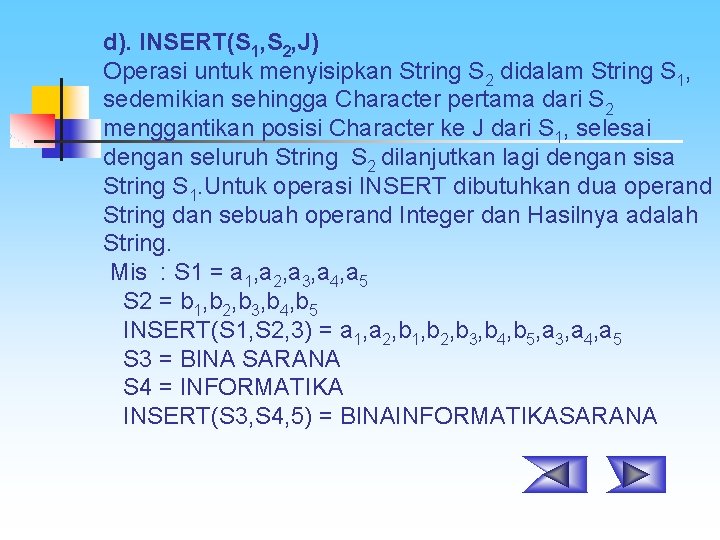 d). INSERT($S_1$,$S_2$,J)
Operasi untuk menyisipkan String $S_2$ didalam String $S_1$, sedemikian sehingga Character pertama dari $S_2$ menggantikan posisi Character ke J dari $S_1$, selesai dengan seluruh String $S_2$ dilanjutkan lagi dengan sisa String $S_1$.Untuk operasi INSERT dibutuhkan dua operand String dan sebuah operand Integer dan Hasilnya adalah String.

Mis : S1 = $a_1$,$a_2$,$a_3$,$a_4$,$a_5$
S2 = $b_1$,$b_2$,$b_3$,$b_4$,$b_5$
INSERT(S1,S2,3) = $a_1$,$a_2$,$b_1$,$b_2$,$b_3$,$b_4$,$b_5$,$a_3$,$a_4$,$a_5$
S3 = BINA SARANA
S4 = INFORMATIKA
INSERT(S3,S4,5) = BINAINFORMATIKASARANA